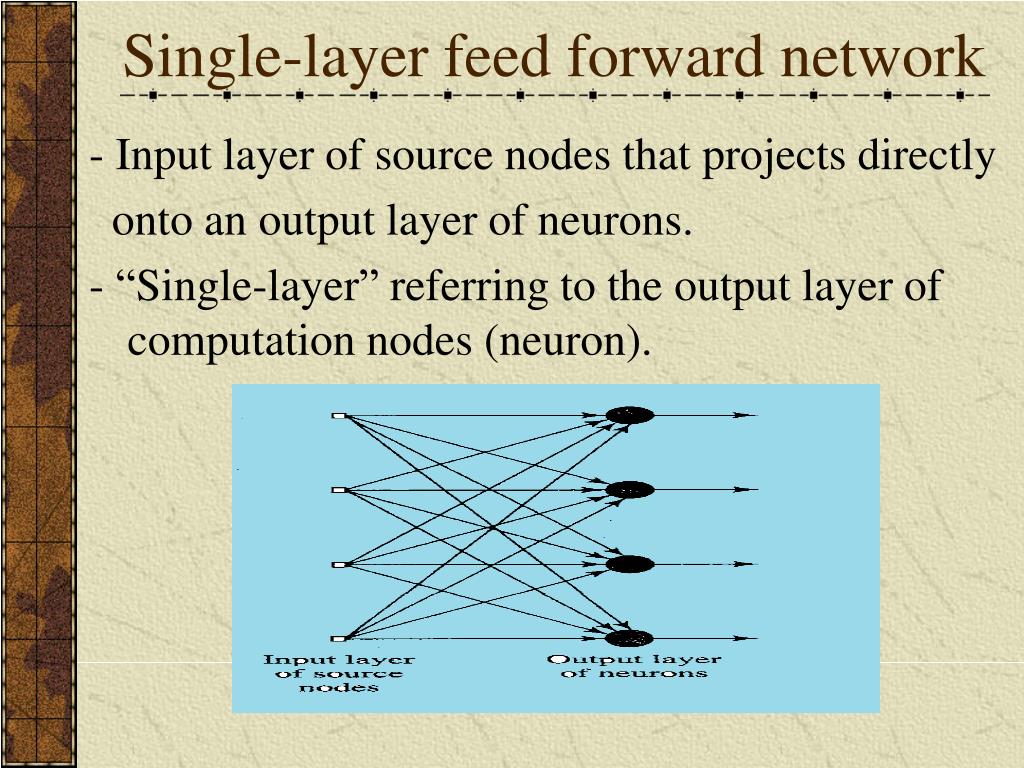 Single-layer feed forward network

- Input layer of source nodes that projects directly onto an output layer of neurons.

- “Single-layer” referring to the output layer of computation nodes (neuron).

Input layer of source nodes

Output layer of neurons